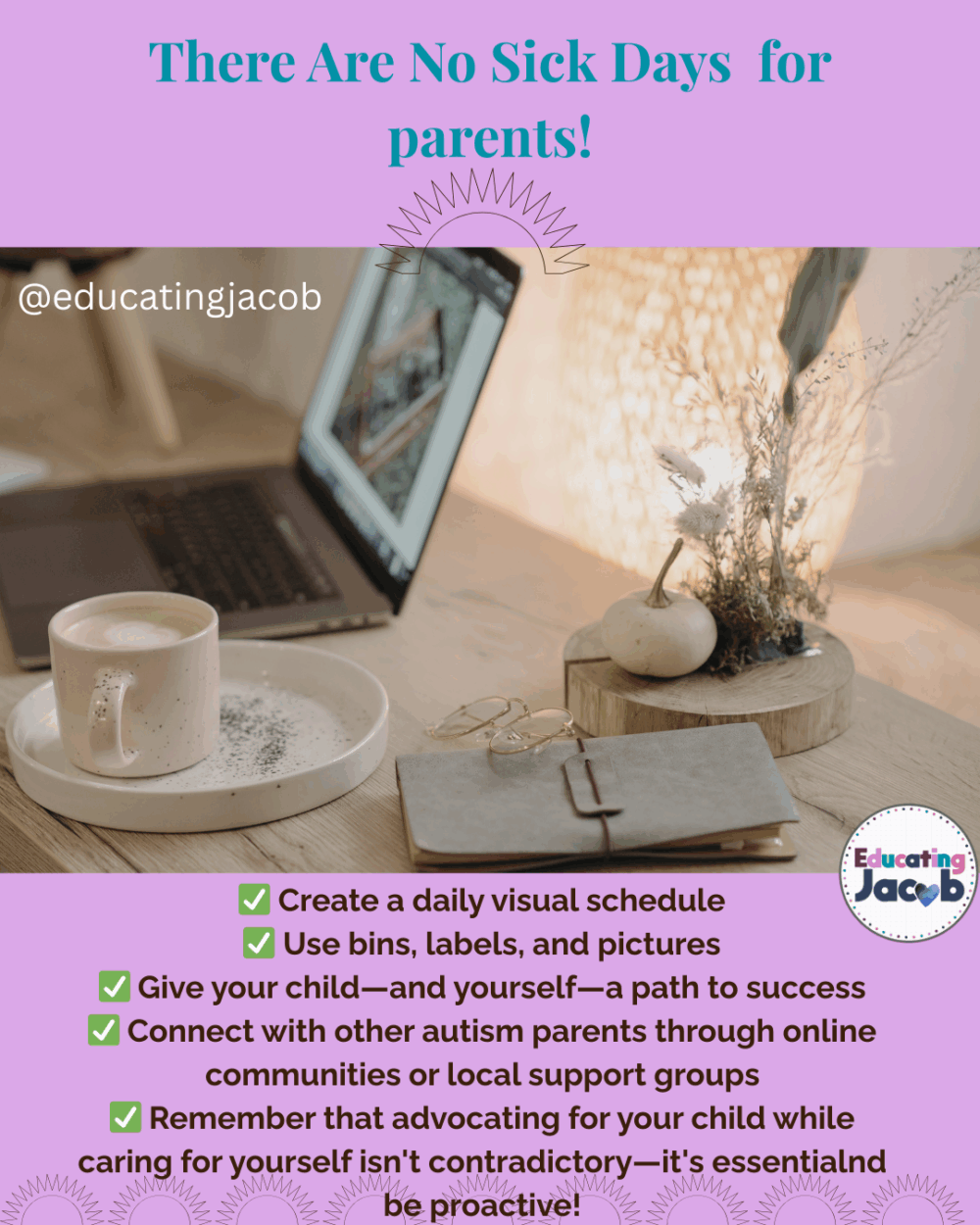 There Are No Sick Days for parents!

@educatingjacob

Educating Jacob

✅ Create a daily visual schedule
✅ Use bins, labels, and pictures
✅ Give your child—and yourself—a path to success
✅ Connect with other autism parents through online communities or local support groups
✅ Remember that advocating for your child while caring for yourself isn't contradictory—it's essentialnd be proactive!